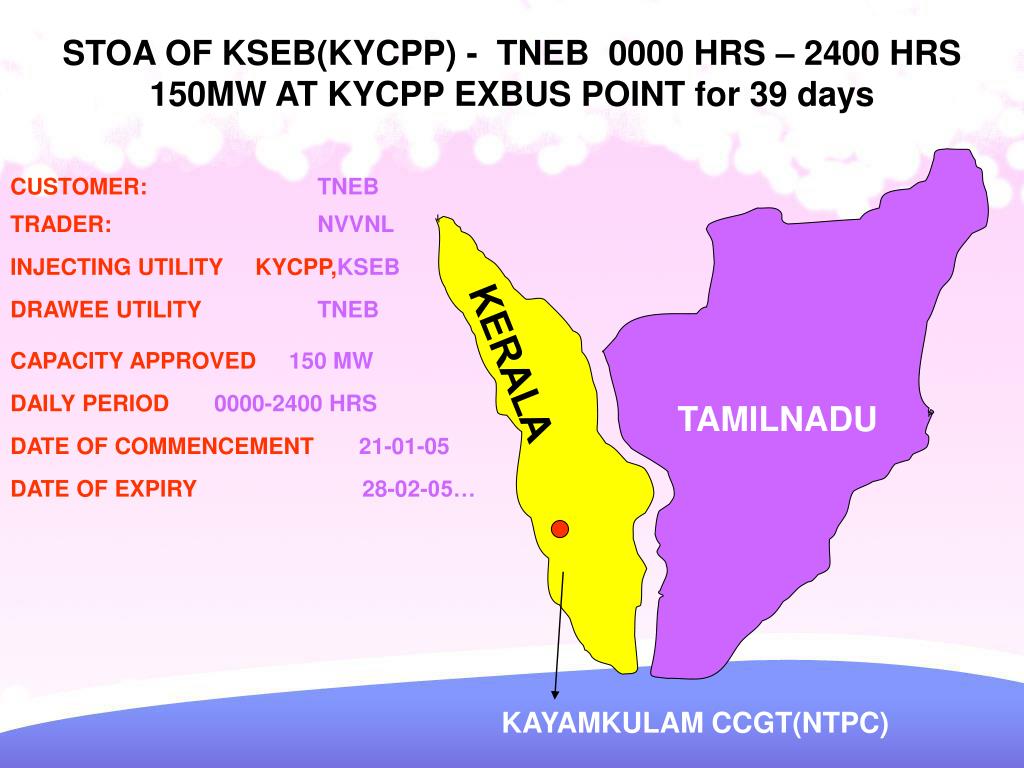 STOA OF KSEB(KYCPP) - TNEB 0000 HRS – 2400 HRS 150MW AT KYCPP EXBUS POINT for 39 days

CUSTOMER: TNEB

TRADER: NVVNL

INJECTING UTILITY KYCPP,KSEB

DRAWEE UTILITY TNEB

CAPACITY APPROVED 150 MW

DAILY PERIOD 0000-2400 HRS

DATE OF COMMENCEMENT 21-01-05

DATE OF EXPIRY 28-02-05…

KERALA

TAMILNADU

KAYAMKULAM CCGT(NTPC)